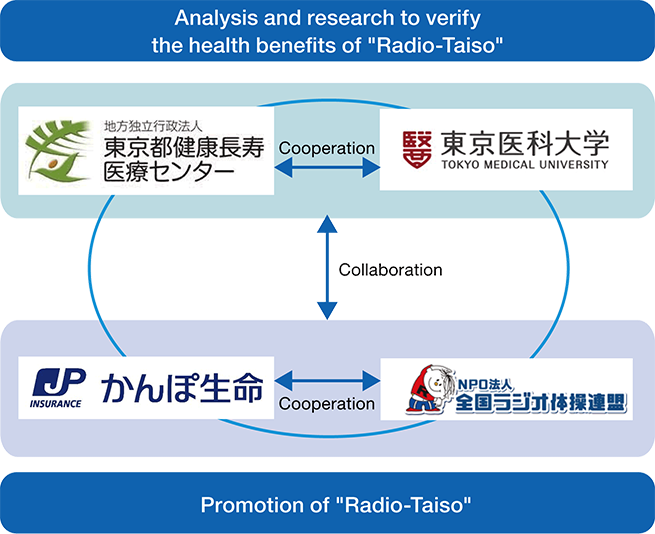 Analysis and research to verify the health benefits of "Radio-Taiso"

地方独立行政法人
東京都健康長寿医療センター

Cooperation

東京医科大学
TOKYO MEDICAL UNIVERSITY

Collaboration

JP
INSURANCE
かんぽ生命

Cooperation

NPO法人
全国ラジオ体操連盟

Promotion of "Radio-Taiso"